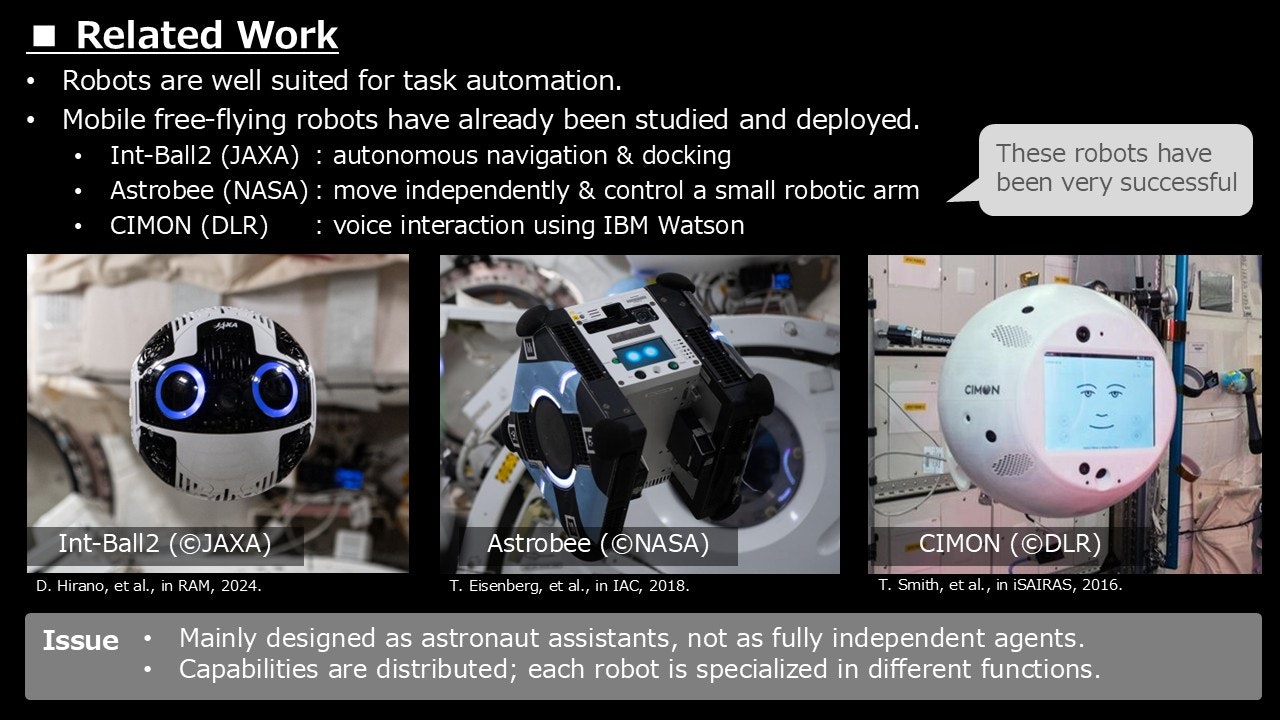 ■ Related Work

• Robots are well suited for task automation.
• Mobile free-flying robots have already been studied and deployed.
  • Int-Ball2 (JAXA) : autonomous navigation & docking
  • Astrobee (NASA) : move independently & control a small robotic arm
  • CIMON (DLR) : voice interaction using IBM Watson

These robots have been very successful

JAXA

Int-Ball2 (©JAXA)

D. Hirano, et al., in RAM, 2024.

Astrobee (©NASA)

T. Eisenberg, et al., in IAC, 2018.

CIMON

CIMON (©DLR)

T. Smith, et al., in iSAIRAS, 2016.

Issue
• Mainly designed as astronaut assistants, not as fully independent agents.
• Capabilities are distributed; each robot is specialized in different functions.